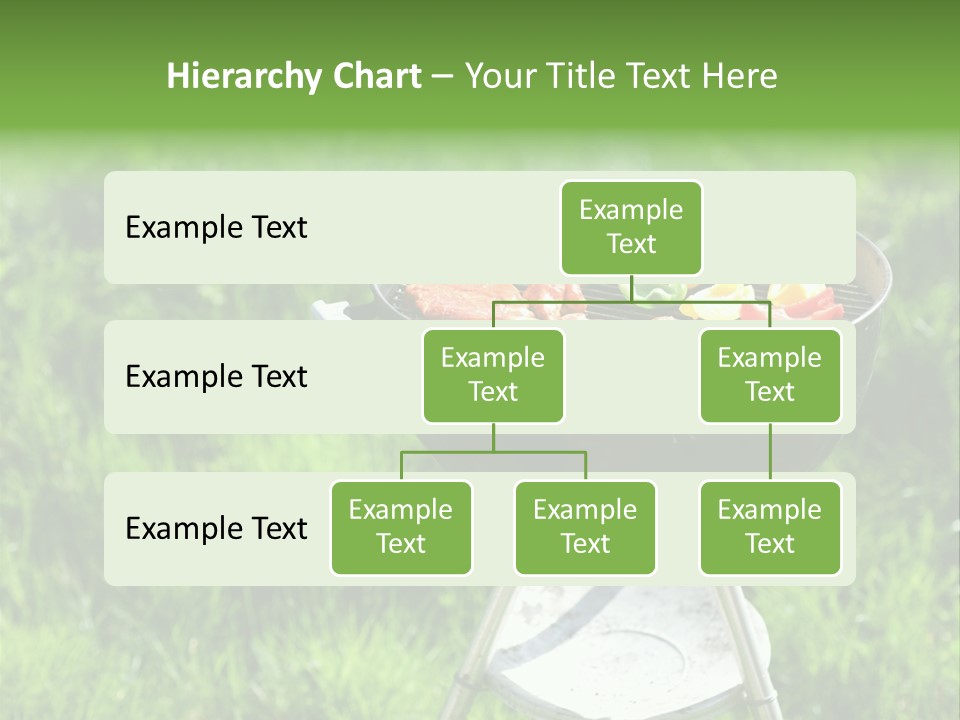 Hierarchy Chart – Your Title Text Here

Example Text

Example Text

Example Text

Example Text

Example Text

Example Text

Example Text

Example Text

Example Text